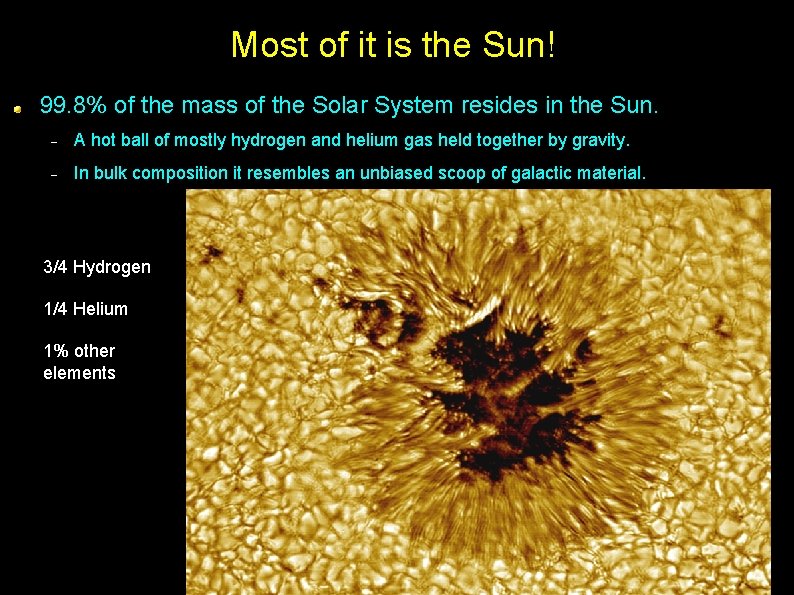 Most of it is the Sun!

99.8% of the mass of the Solar System resides in the Sun.

– A hot ball of mostly hydrogen and helium gas held together by gravity.

– In bulk composition it resembles an unbiased scoop of galactic material.

3/4 Hydrogen

1/4 Helium

1% other elements